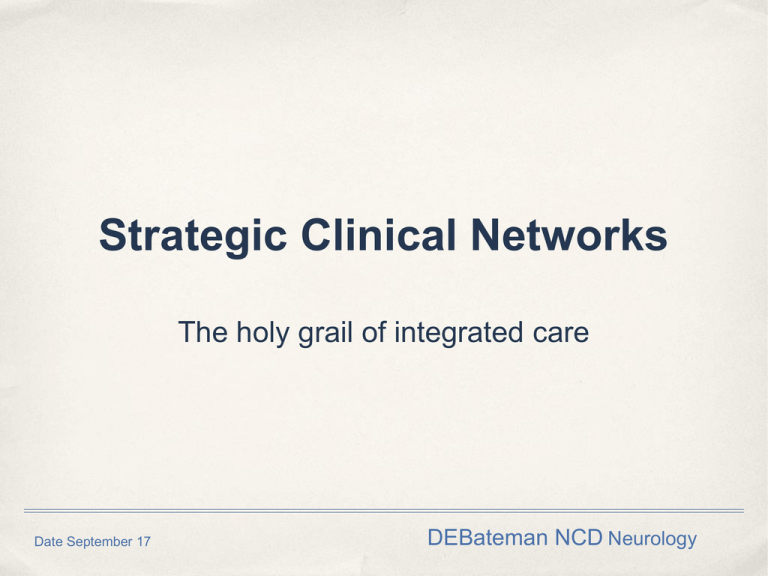 Strategic Clinical Networks

The holy grail of integrated care

Date September 17

DEBateman NCD Neurology